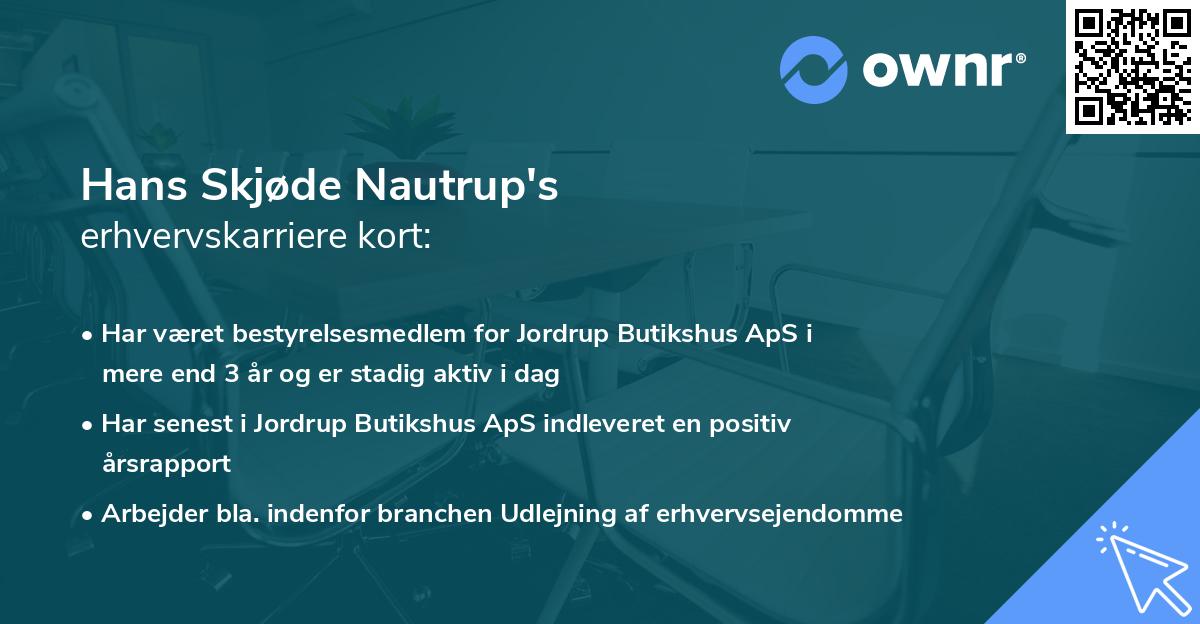 ownr®

Hans Skjøde Nautrup's
erhvervskarriere kort:

• Har været bestyrelsesmedlem for Jordrup Butikshus ApS i mere end 3 år og er stadig aktiv i dag

• Har senest i Jordrup Butikshus ApS indleveret en positiv årsrapport

• Arbejder bla. indenfor branchen Udlejning af erhvervsejendomme